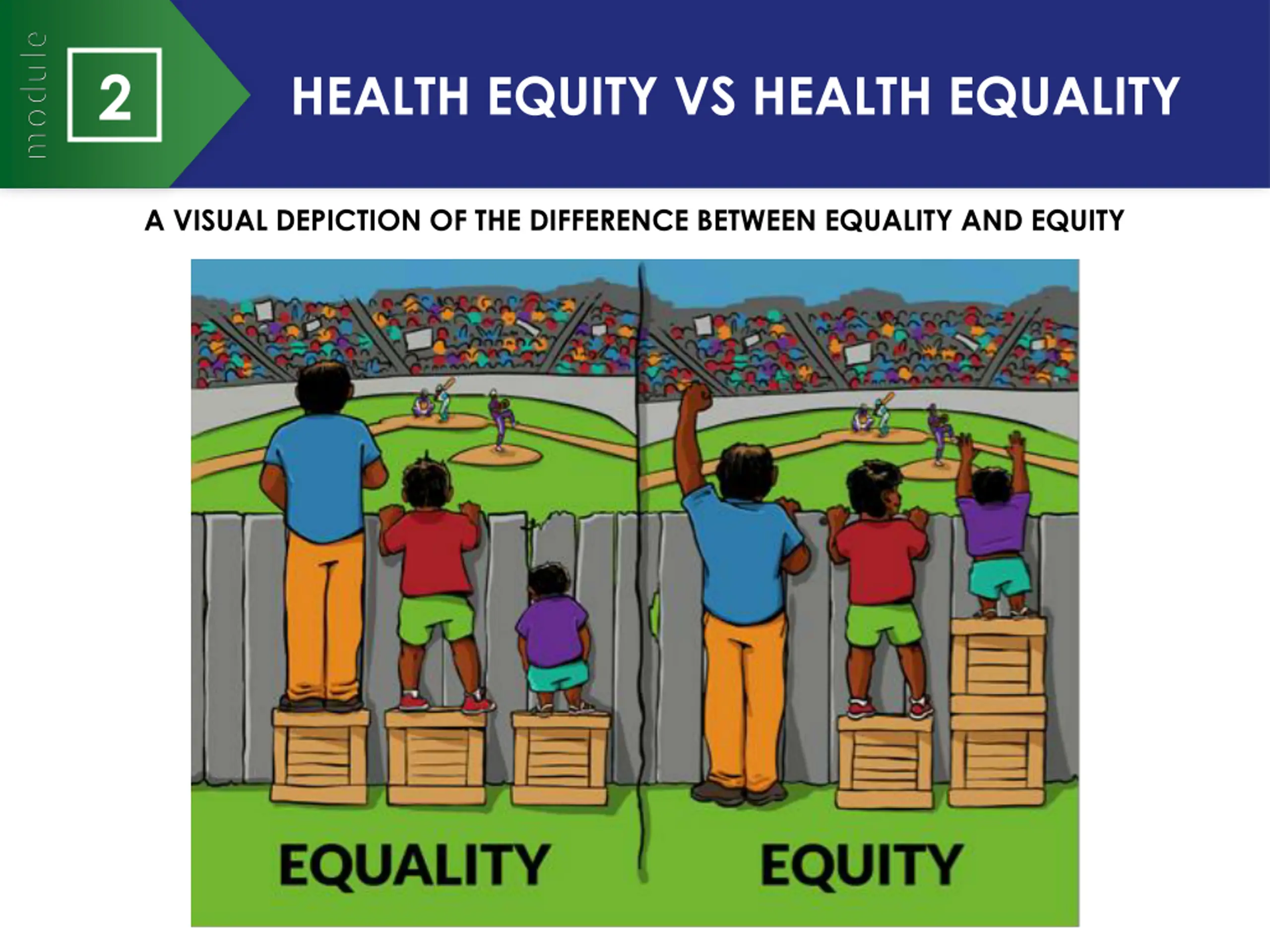 module

2

HEALTH EQUITY VS HEALTH EQUALITY

A VISUAL DEPICTION OF THE DIFFERENCE BETWEEN EQUALITY AND EQUITY

EQUALITY

EQUITY